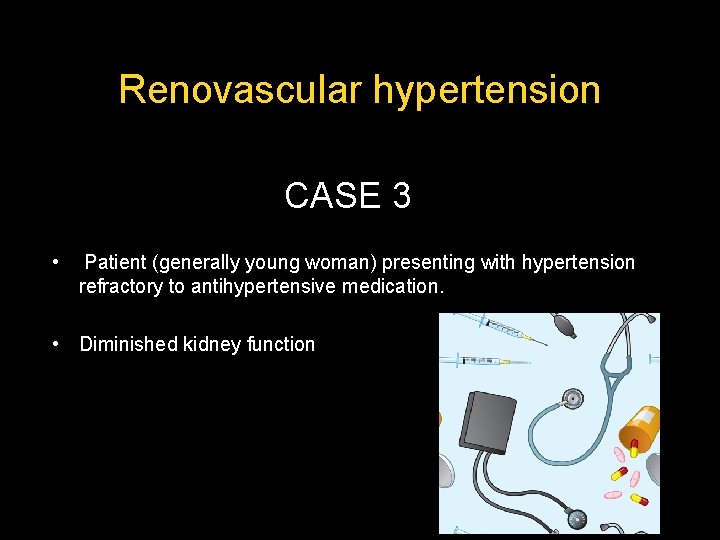 Renovascular hypertension

CASE 3

• Patient (generally young woman) presenting with hypertension refractory to antihypertensive medication.

• Diminished kidney function